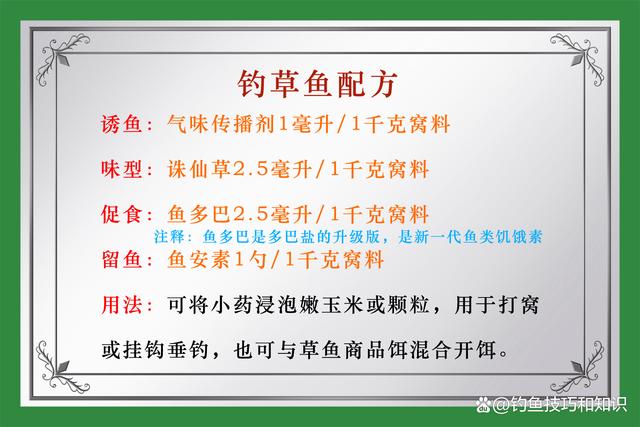 钓草鱼配方

诱鱼：气味传播剂1毫升/1千克窝料

味型：诛仙草2.5毫升/1千克窝料

促食：鱼多巴2.5毫升/1千克窝料
注释：鱼多巴是多巴盐的升级版，是新一代鱼类饥饿素

留鱼：鱼安素1勺/1千克窝料

用法：可将小药浸泡嫩玉米或颗粒，用于打窝或挂钩垂钓，也可与草鱼商品饵混合开饵。

@钓鱼技巧和知识